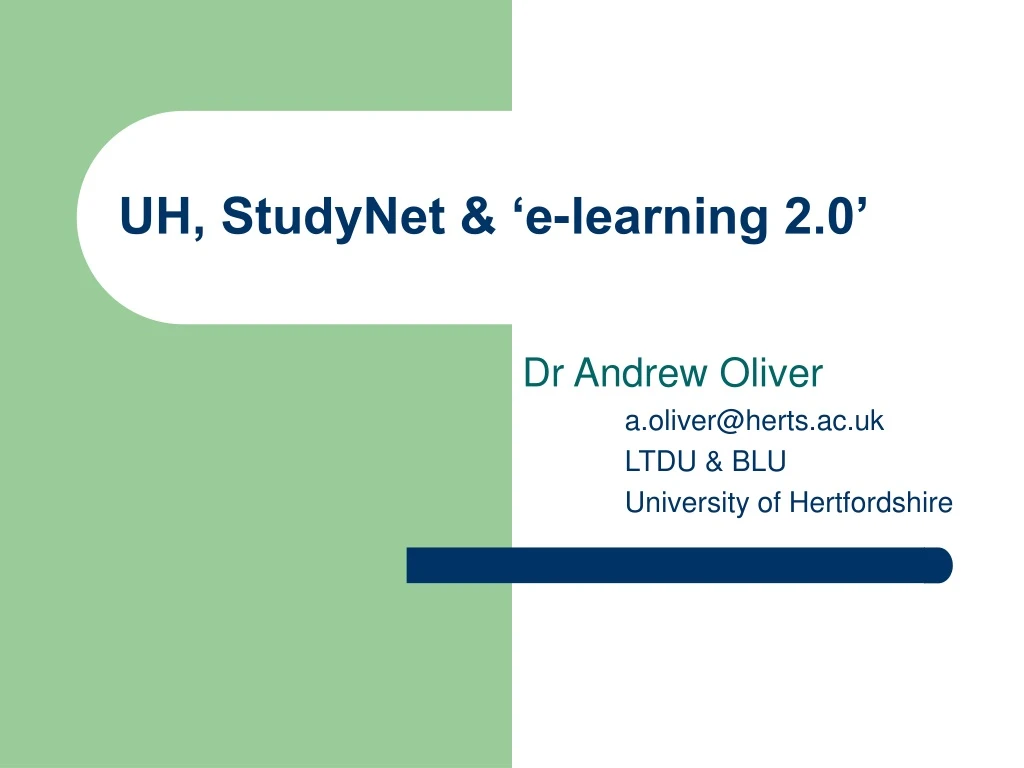 UH, StudyNet & ‘e-learning 2.0’

Dr Andrew Oliver

a.oliver@herts.ac.uk

LTDU & BLU

University of Hertfordshire